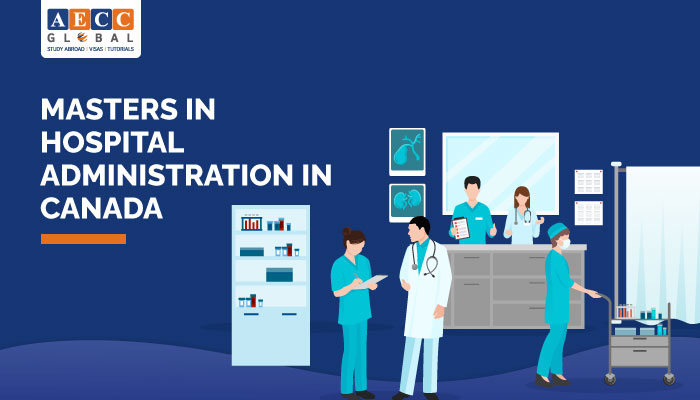 AECC
GLOBAL
STUDY ABROAD | VISAS | TUTORIALS

MASTERS IN HOSPITAL ADMINISTRATION IN CANADA